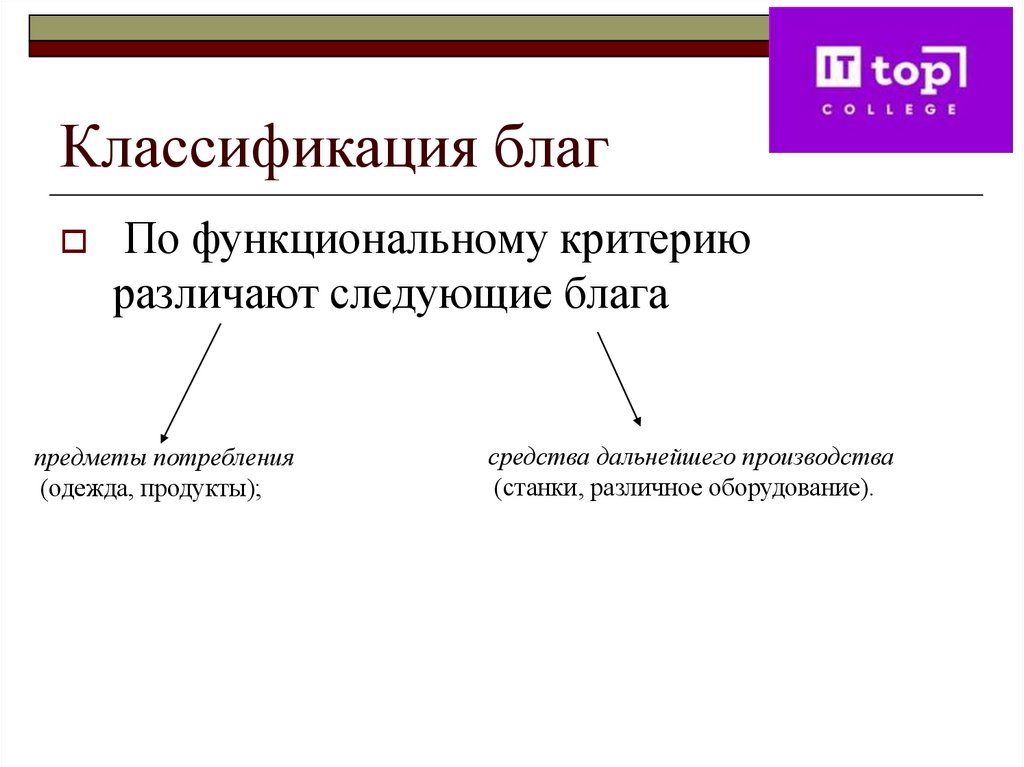 IT top
COLLEGE

Классификация благ

По функциональному критерию различают следующие блага

предметы потребления
(одежда, продукты);

средства дальнейшего производства
(станки, различное оборудование).